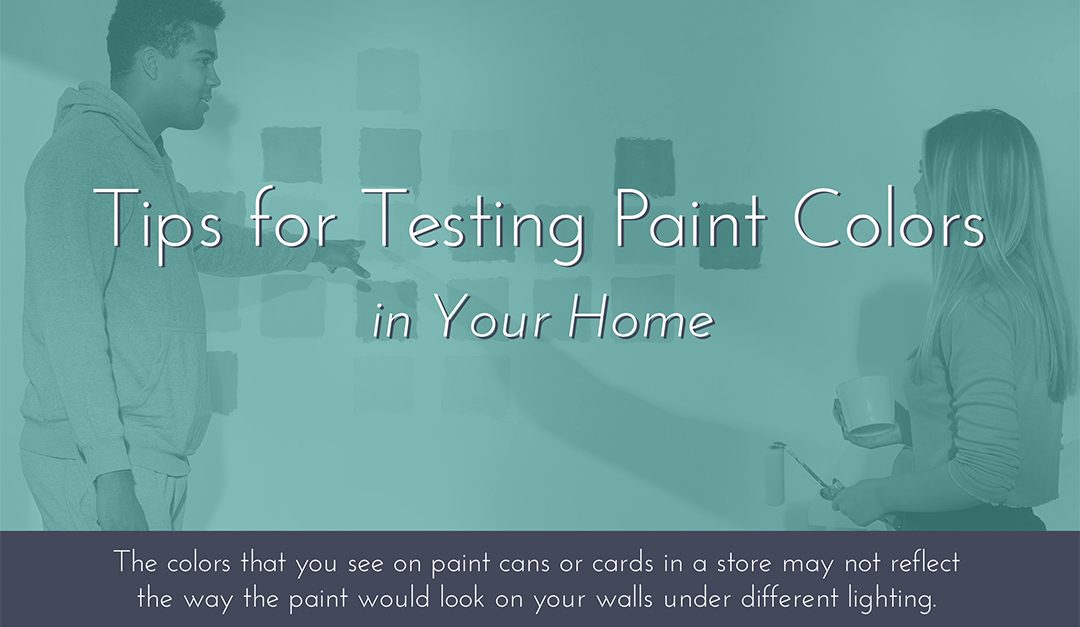 Tips for Testing Paint Colors
in Your Home

The colors that you see on paint cans or cards in a store may not reflect the way the paint would look on your walls under different lighting.